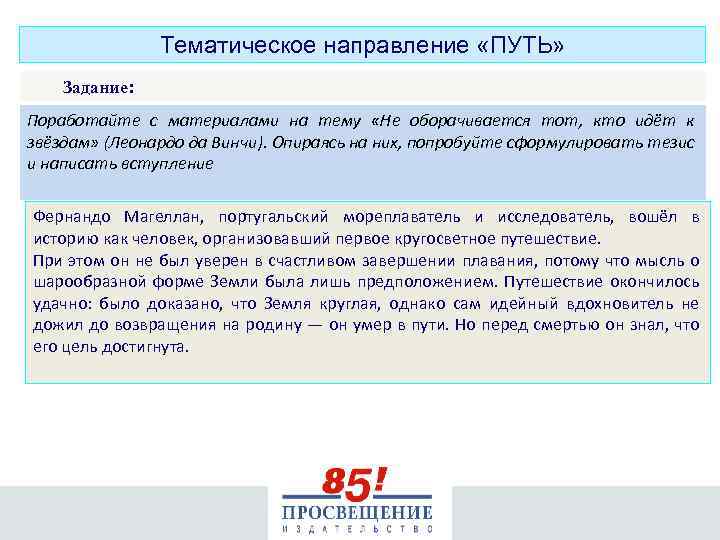 Тематическое направление «ПУТЬ»

Задание:

Поработайте с материалами на тему «Не оборачивается тот, кто идёт к звёздам» (Леонардо да Винчи). Опираясь на них, попробуйте сформулировать тезис и написать вступление

Фернандо Магеллан, португальский мореплаватель и исследователь, вошёл в историю как человек, организовавший первое кругосветное путешествие.
При этом он не был уверен в счастливом завершении плавания, потому что мысль о шарообразной форме Земли была лишь предположением. Путешествие окончилось удачно: было доказано, что Земля круглая, однако сам идейный вдохновитель не дожил до возвращения на родину — он умер в пути. Но перед смертью он знал, что его цель достигнута.

85!
ПРОСВЕЩЕНИЕ
ИЗДАТЕЛЬСТВО